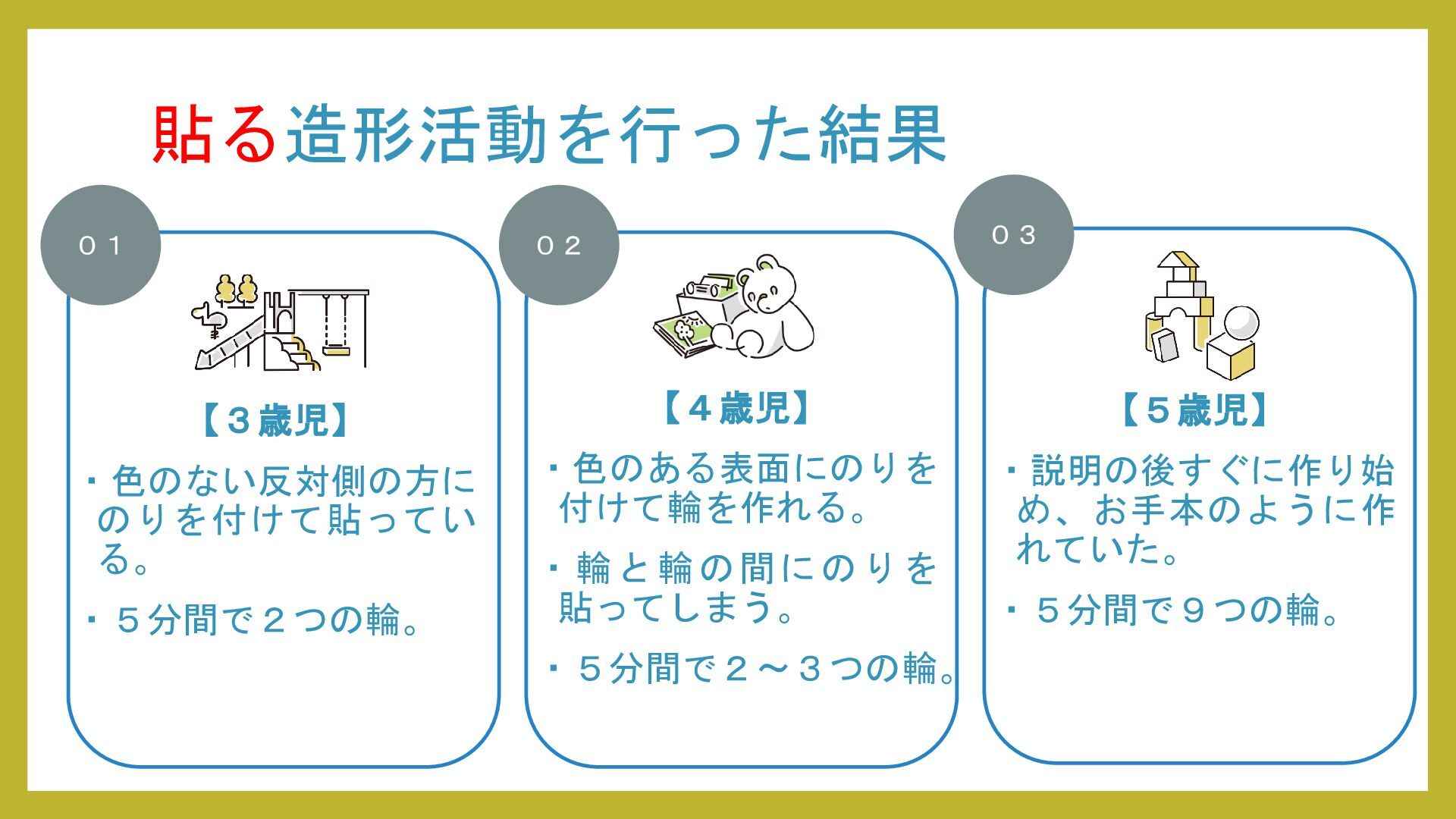 貼る造形活動を行った結果

０１

【３歳児】

・色のない反対側の方にのりを付けて貼っている。

・５分間で２つの輪。

０２

【４歳児】

・色のある表面にのりを付けて輪を作れる。

・輪と輪の間にのりを貼ってしまう。

・５分間で２～３つの輪。

０３

【５歳児】

・説明の後すぐに作り始め、お手本のように作れていた。

・５分間で９つの輪。